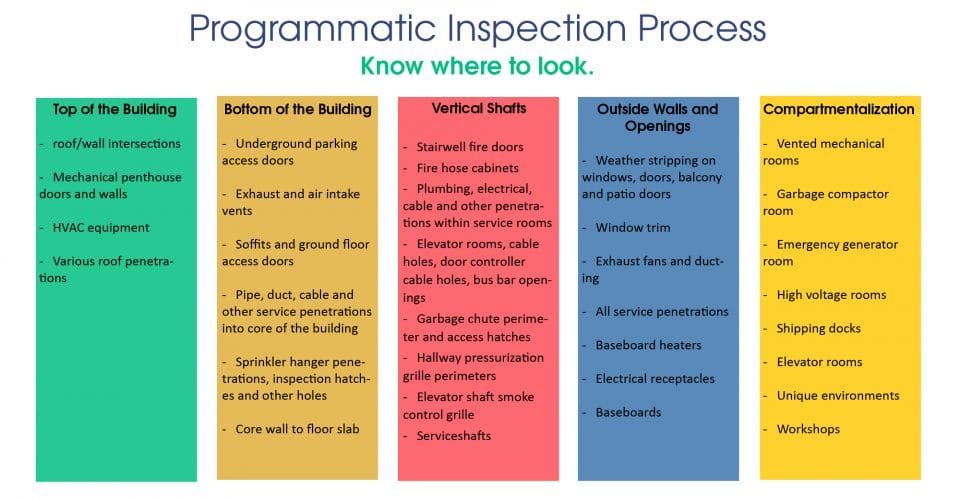 Programmatic Inspection Process

Know where to look.

Top of the Building

- roof/wall intersections

- Mechanical penthouse doors and walls

- HVAC equipment

- Various roof penetrations

Bottom of the Building

- Underground parking access doors

- Exhaust and air intake vents

- Soffits and ground floor access doors

- Pipe, duct, cable and other service penetrations into core of the building

- Sprinkler hanger penetrations, inspection hatches and other holes

- Core wall to floor slab

Vertical Shafts

- Stairwell fire doors

- Fire hose cabinets

- Plumbing, electrical, cable and other penetrations within service rooms

- Elevator rooms, cable holes, door controller cable holes, bus bar openings

- Garbage chute perimeter and access hatches

- Hallway pressurization grille perimeters

- Elevator shaft smoke control grille

- Serviceshafts

Outside Walls and Openings

- Weather stripping on windows, doors, balcony and patio doors

- Window trim

- Exhaust fans and ducting

- All service penetrations

- Baseboard heaters

- Electrical receptacles

- Baseboards

Compartmentalization

- Vented mechanical rooms

- Garbage compactor room

- Emergency generator room

- High voltage rooms

- Shipping docks

- Elevator rooms

- Unique environments

- Workshops